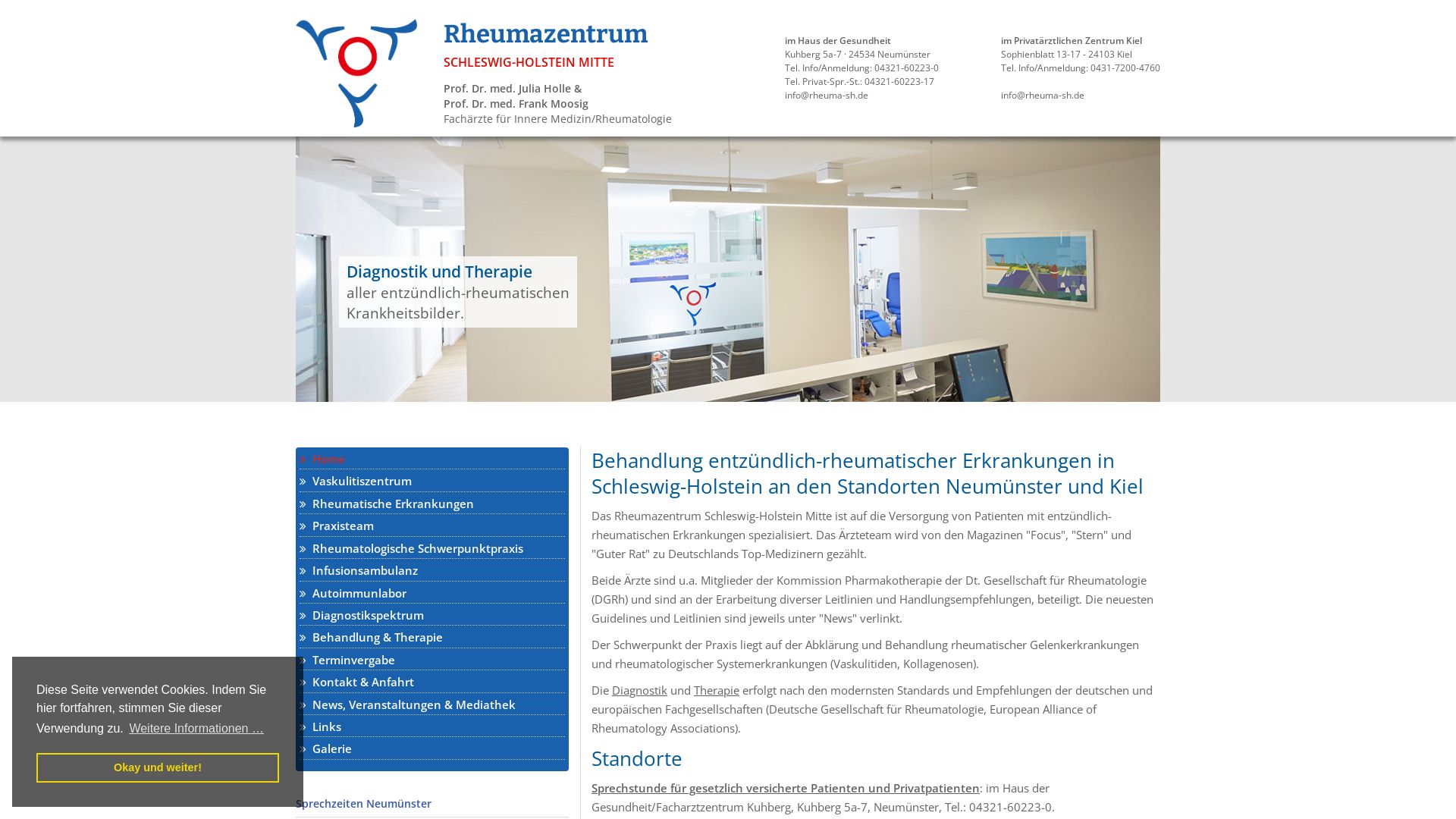 Rheumazentrum
SCHLESWIG-HOLSTEIN MITTE

Prof. Dr. med. Julia Holle &
Prof. Dr. med. Frank Moosig
Fachärzte für Innere Medizin/Rheumatologie

im Haus der Gesundheit
Kuhberg 5a-7 · 24534 Neumünster
Tel. Info/Anmeldung: 04321-60223-0
Tel. Privat-Spr.-St.: 04321-60223-17
info@rheuma-sh.de

im Privatärztlichen Zentrum Kiel
Sophienblatt 13-17 - 24103 Kiel
Tel. Info/Anmeldung: 0431-7200-4760

info@rheuma-sh.de

Diagnostik und Therapie
aller entzündlich-rheumatischen Krankheitsbilder.

Home
Vaskulitiszentrum
Rheumatische Erkrankungen
Praxisteam
Rheumatologische Schwerpunktpraxis
Infusionsambulanz
Autoimmunlabor
Diagnostikspektrum
Behandlung & Therapie
Terminvergabe
Kontakt & Anfahrt
News, Veranstaltungen & Mediathek
Links
Galerie

Sprechzeiten Neumünster

Behandlung entzündlich-rheumatischer Erkrankungen in Schleswig-Holstein an den Standorten Neumünster und Kiel

Das Rheumazentrum Schleswig-Holstein Mitte ist auf die Versorgung von Patienten mit entzündlich-rheumatischen Erkrankungen spezialisiert. Das Ärzteteam wird von den Magazinen "Focus", "Stern" und "Guter Rat" zu Deutschlands Top-Medizinern gezählt.

Beide Ärzte sind u.a. Mitglieder der Kommission Pharmakotherapie der Dt. Gesellschaft für Rheumatologie (DGRh) und sind an der Erarbeitung diverser Leitlinien und Handlungsempfehlungen, beteiligt. Die neuesten Guidelines und Leitlinien sind jeweils unter "News" verlinkt.

Der Schwerpunkt der Praxis liegt auf der Abklärung und Behandlung rheumatischer Gelenkerkrankungen und rheumatologischer Systemerkrankungen (Vaskulitiden, Kollagenosen).

Die Diagnostik und Therapie erfolgt nach den modernsten Standards und Empfehlungen der deutschen und europäischen Fachgesellschaften (Deutsche Gesellschaft für Rheumatologie, European Alliance of Rheumatology Associations).

Standorte

Sprechstunde für gesetzlich versicherte Patienten und Privatpatienten: im Haus der Gesundheit/Facharztzentrum Kuhberg, Kuhberg 5a-7, Neumünster, Tel.: 04321-60223-0.

Diese Seite verwendet Cookies. Indem Sie hier fortfahren, stimmen Sie dieser Verwendung zu. Weitere Informationen ...

Okay und weiter!